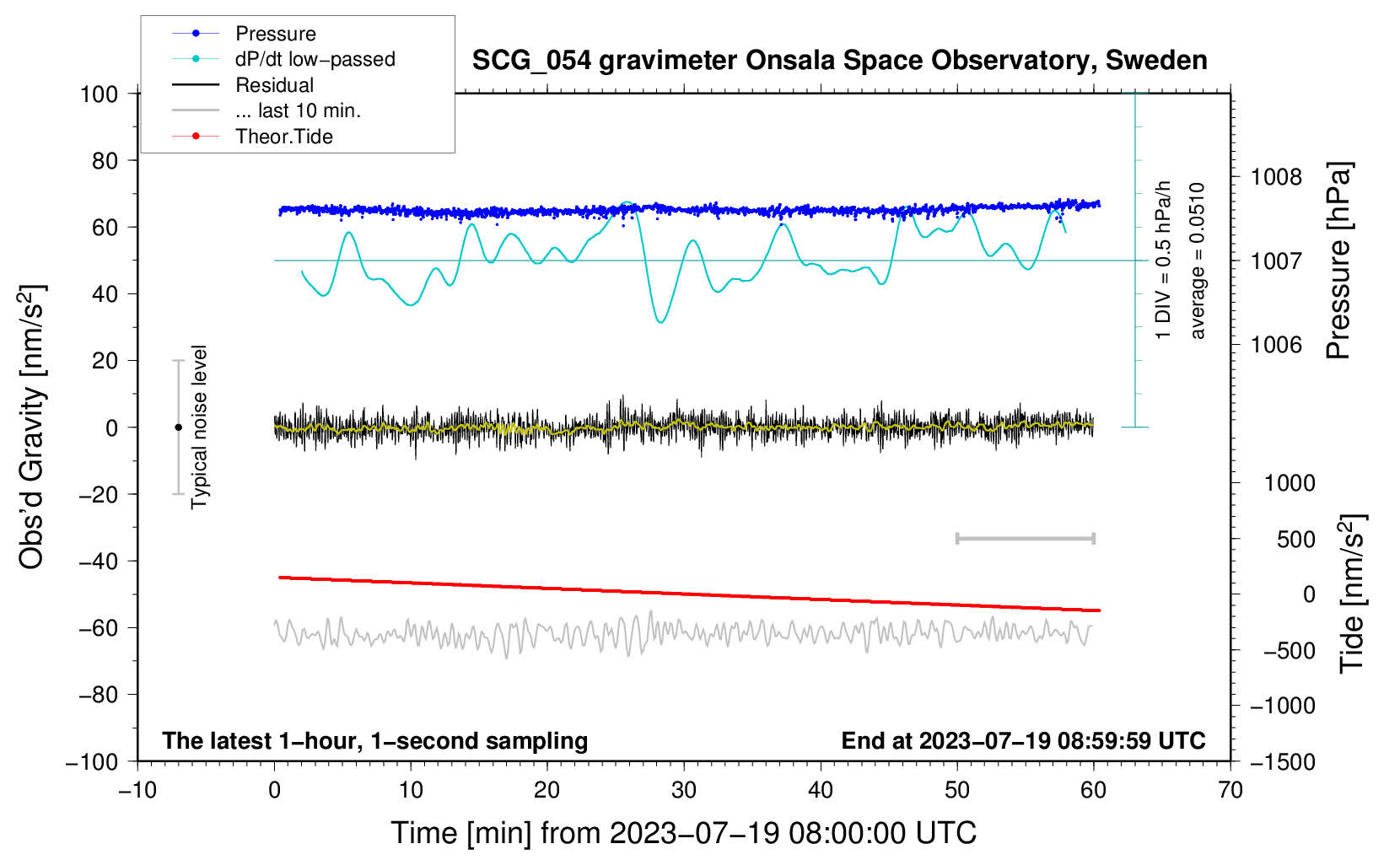 Pressure
dP/dt low−passed
Residual
... last 10 min.
Theor.Tide

SCG_054 gravimeter Onsala Space Observatory, Sweden

100
80
60
40
20
0
−20
−40
−60
−80
−100

Obs'd Gravity [nm/s$^2$]

Typical noise level

1 DIV = 0.5 hPa/h
average = 0.0510

1008
1007
1006

Pressure [hPa]

1000
500
0
−500
−1000
−1500

Tide [nm/s$^2$]

The latest 1−hour, 1−second sampling
End at 2023−07−19 08:59:59 UTC

−10
0
10
20
30
40
50
60
70

Time [min] from 2023−07−19 08:00:00 UTC